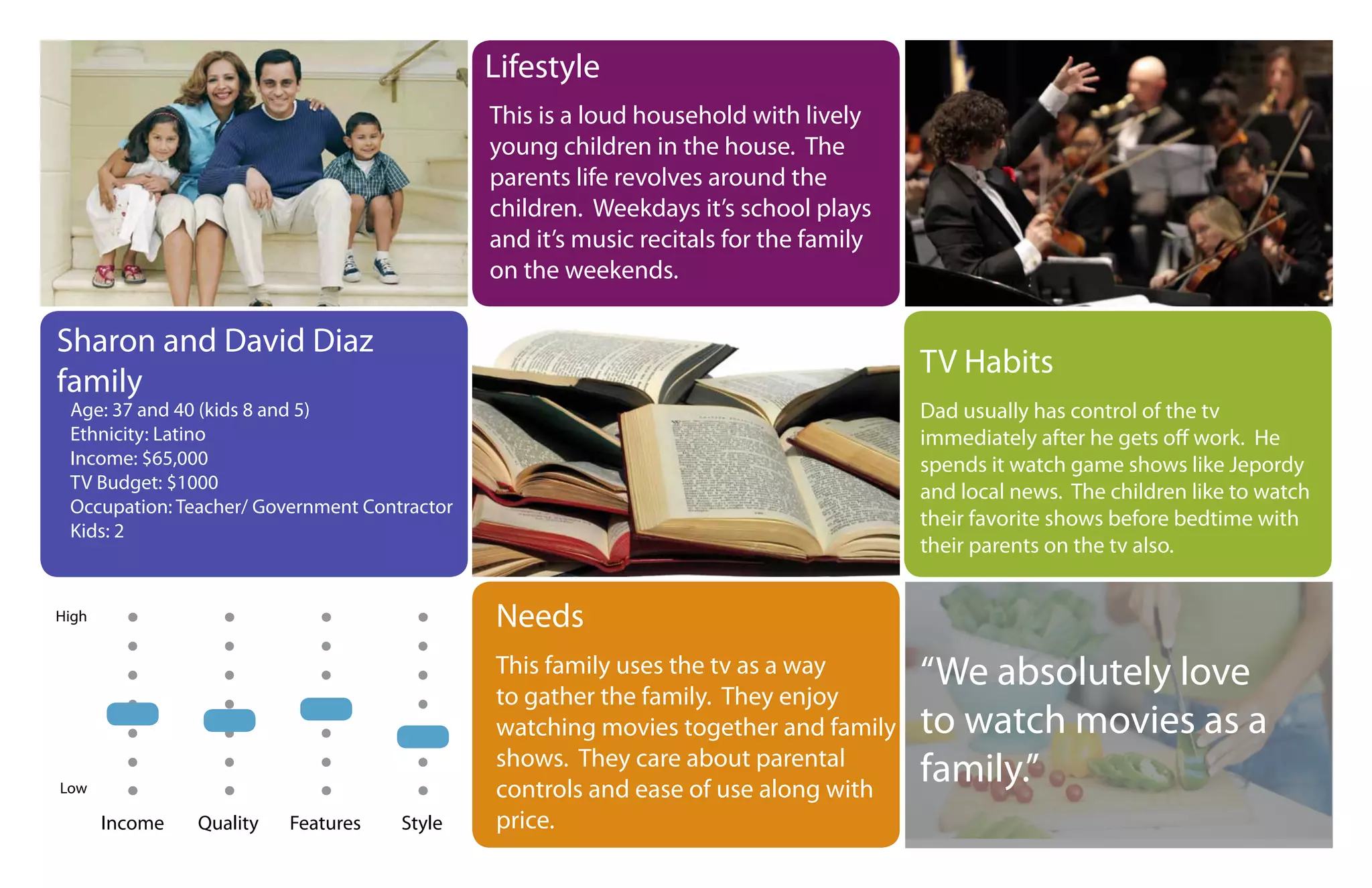 Lifestyle

This is a loud household with lively young children in the house. The parents life revolves around the children. Weekdays it's school plays and it's music recitals for the family on the weekends.

Sharon and David Diaz family

Age: 37 and 40 (kids 8 and 5)
Ethnicity: Latino
Income: $65,000
TV Budget: $1000
Occupation: Teacher/ Government Contractor
Kids: 2

TV Habits

Dad usually has control of the tv immediately after he gets off work. He spends it watch game shows like Jepordy and local news. The children like to watch their favorite shows before bedtime with their parents on the tv also.

High

Low

Income Quality Features Style

Needs

This family uses the tv as a way to gather the family. They enjoy watching movies together and family shows. They care about parental controls and ease of use along with price.

"We absolutely love to watch movies as a family."